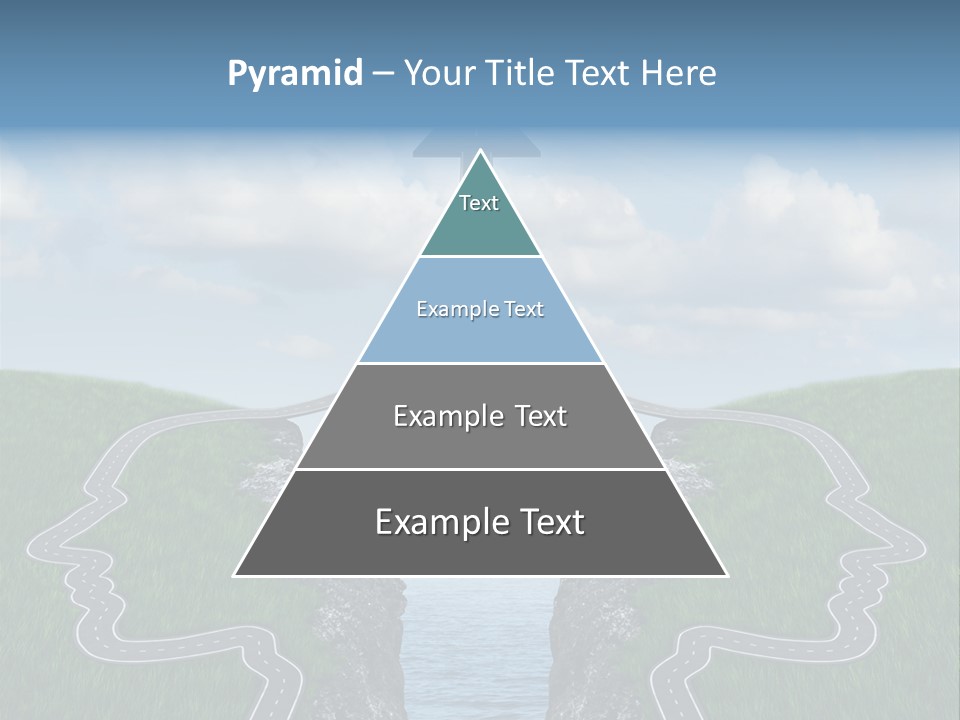 Pyramid – Your Title Text Here

Text

Example Text

Example Text

Example Text